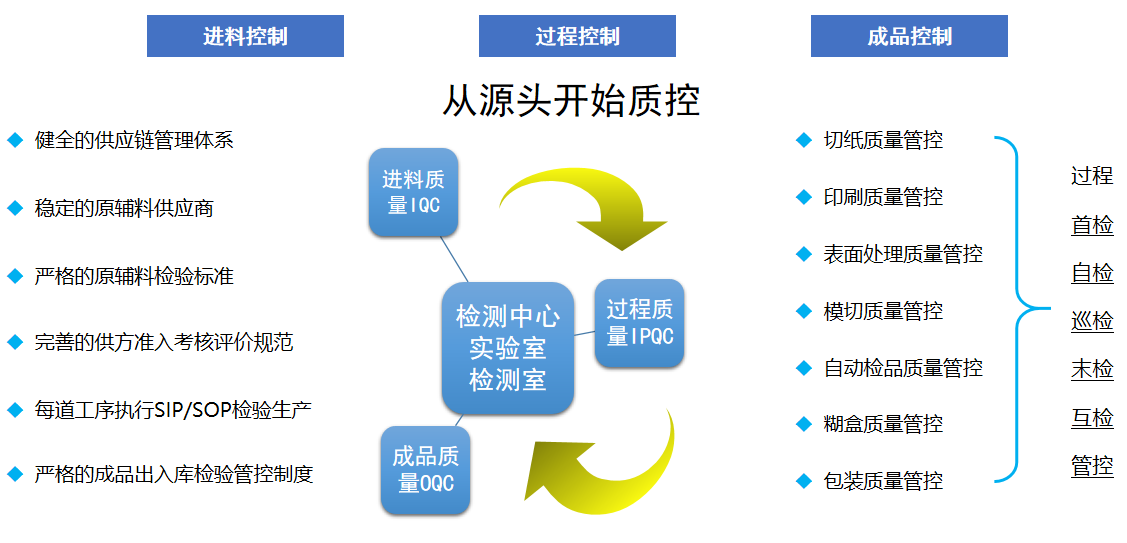 进料控制

过程控制

成品控制

从源头开始质控

◆ 健全的供应链管理体系

◆ 稳定的原辅料供应商

◆ 严格的原辅料检验标准

◆ 完善的供方准入考核评价规范

◆ 每道工序执行SIP/SOP检验生产

◆ 严格的成品出入库检验管控制度

进料质量IQC

检测中心
实验室
检测室

过程质量IPQC

成品质量OQC

◆ 切纸质量管控

◆ 印刷质量管控

◆ 表面处理质量管控

◆ 模切质量管控

◆ 自动检品质量管控

◆ 糊盒质量管控

◆ 包装质量管控

过程

首检

自检

巡检

末检

互检

管控